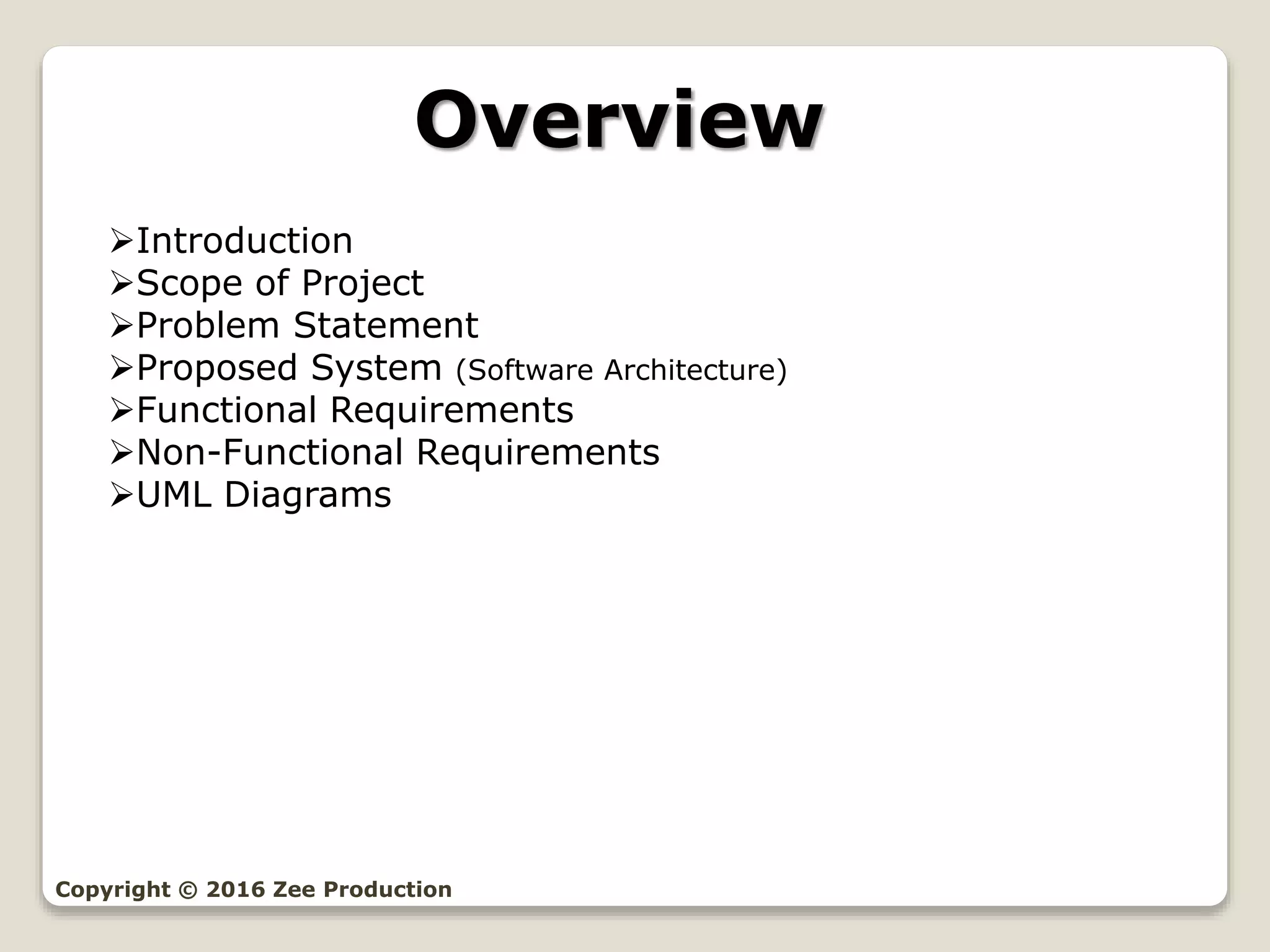 Overview

➢Introduction
➢Scope of Project
➢Problem Statement
➢Proposed System (Software Architecture)
➢Functional Requirements
➢Non-Functional Requirements
➢UML Diagrams

Copyright © 2016 Zee Production